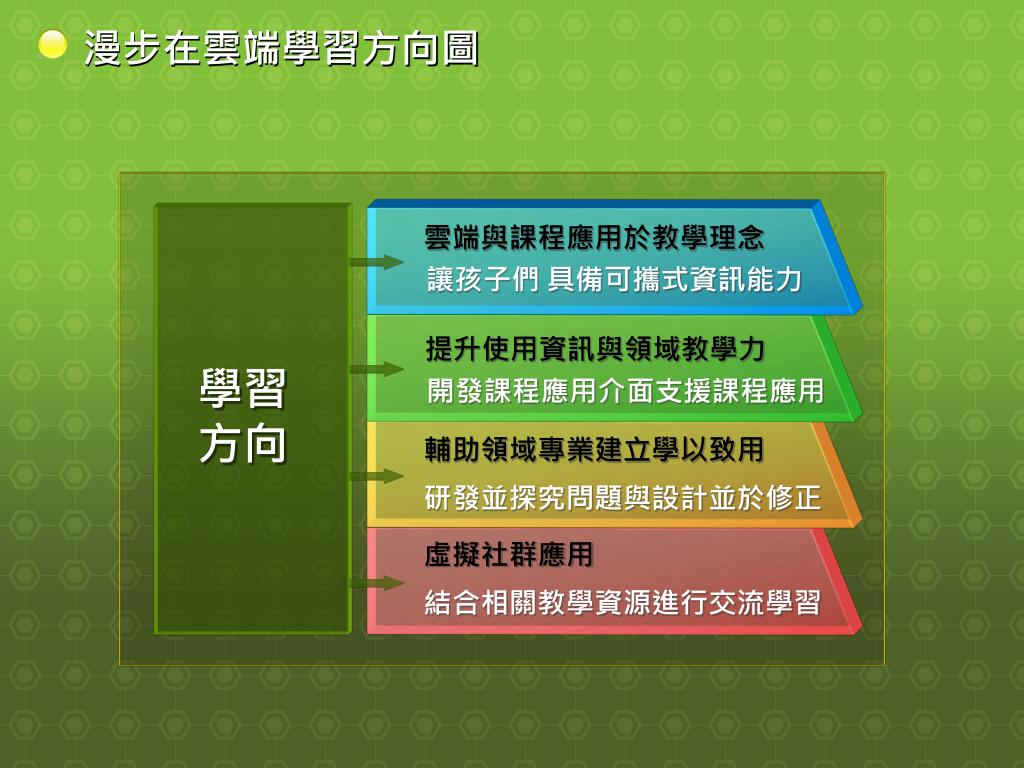 漫步在雲端學習方向圖

學習
方向

雲端與課程應用於教學理念
讓孩子們 具備可攜式資訊能力

提升使用資訊與領域教學力
開發課程應用介面支援課程應用

輔助領域專業建立學以致用
研發並探究問題與設計並於修正

虛擬社群應用
結合相關教學資源進行交流學習